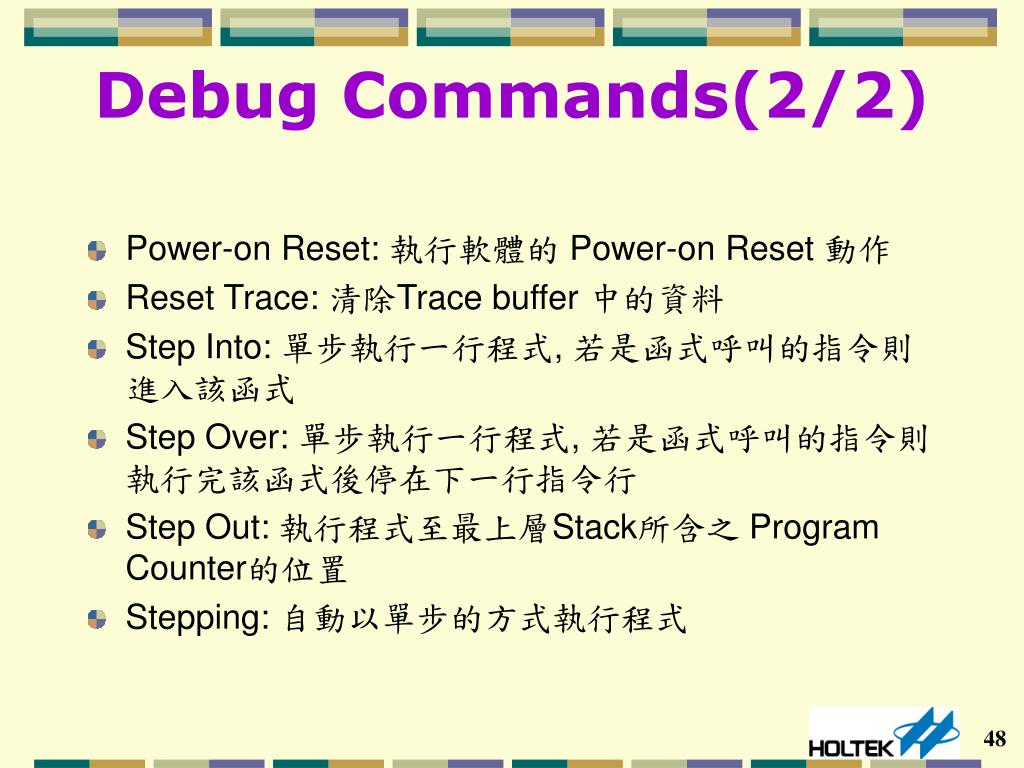 Debug Commands(2/2)

Power-on Reset: 執行軟體的 Power-on Reset 動作

Reset Trace: 清除Trace buffer 中的資料

Step Into: 單步執行一行程式, 若是函式呼叫的指令則進入該函式

Step Over: 單步執行一行程式, 若是函式呼叫的指令則執行完該函式後停在下一行指令行

Step Out: 執行程式至最上層Stack所含之 Program Counter的位置

Stepping: 自動以單步的方式執行程式

HOLTEK

48